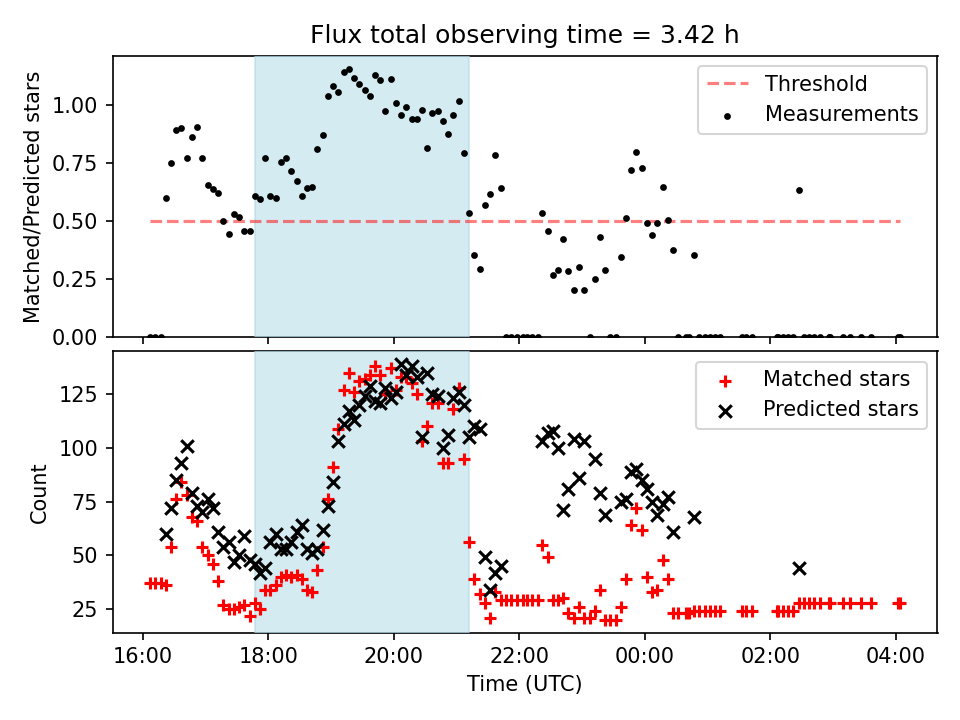 Flux total observing time = 3.42 h

Matched/Predicted stars

1.00
0.75
0.50
0.25
0.00

Threshold
Measurements

Count

125
100
75
50
25

Matched stars
Predicted stars

16:00
18:00
20:00
22:00
00:00
02:00
04:00

Time (UTC)